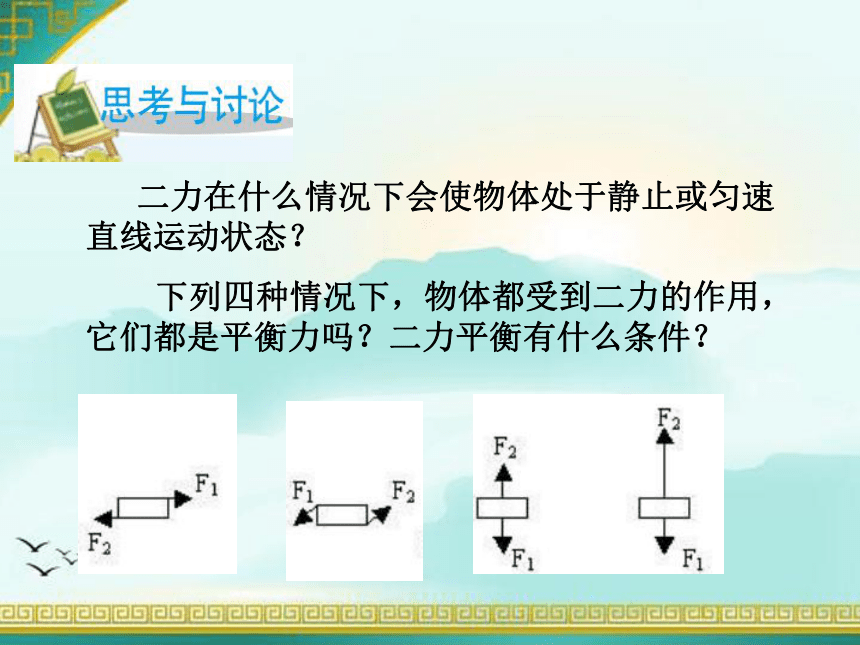 思考与讨论

二力在什么情况下会使物体处于静止或匀速直线运动状态？

下列四种情况下，物体都受到二力的作用，它们都是平衡力吗？二力平衡有什么条件？

$F_1$
$F_2$

$F_1$
$F_2$

$F_2$
$F_1$

$F_2$
$F_1$